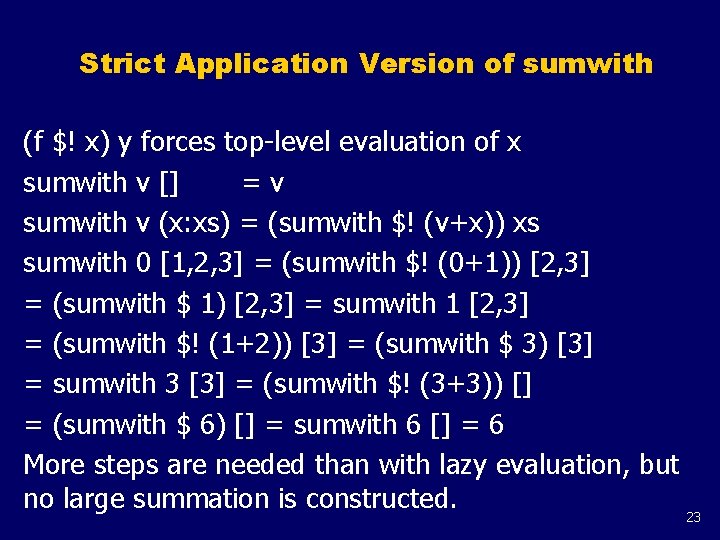 Strict Application Version of sumwith

(f \$! x) y forces top-level evaluation of x
sumwith v []        = v
sumwith v (x:xs) = (sumwith \$! (v+x)) xs
sumwith 0 [1,2,3] = (sumwith \$! (0+1)) [2,3]
= (sumwith \$ 1) [2,3] = sumwith 1 [2,3]
= (sumwith \$! (1+2)) [3] = (sumwith \$ 3) [3]
= sumwith 3 [3] = (sumwith \$! (3+3)) []
= (sumwith \$ 6) [] = sumwith 6 [] = 6
More steps are needed than with lazy evaluation, but no large summation is constructed.

23